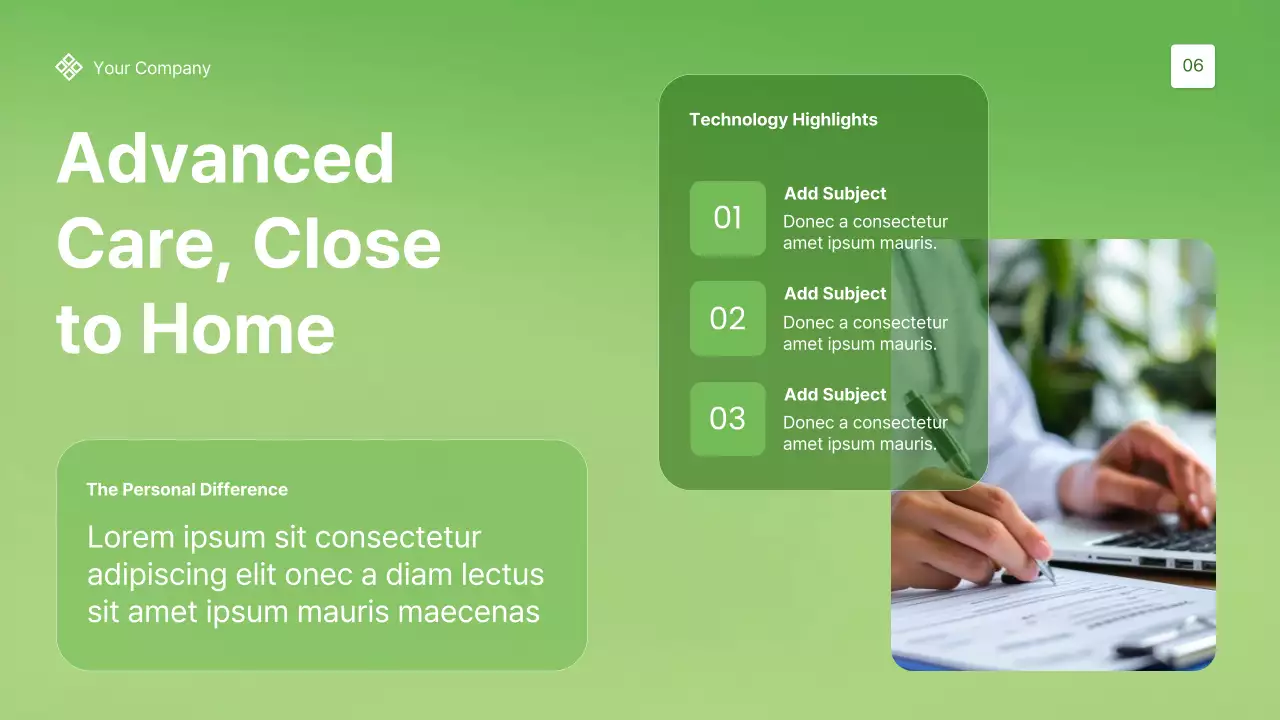 Your Company

06

Advanced Care, Close to Home

The Personal Difference

Lorem ipsum sit consectetur adipiscing elit onec a diam lectus sit amet ipsum mauris maecenas

Technology Highlights

01

Add Subject

Donec a consectetur amet ipsum mauris.

02

Add Subject

Donec a consectetur amet ipsum mauris.

03

Add Subject

Donec a consectetur amet ipsum mauris.